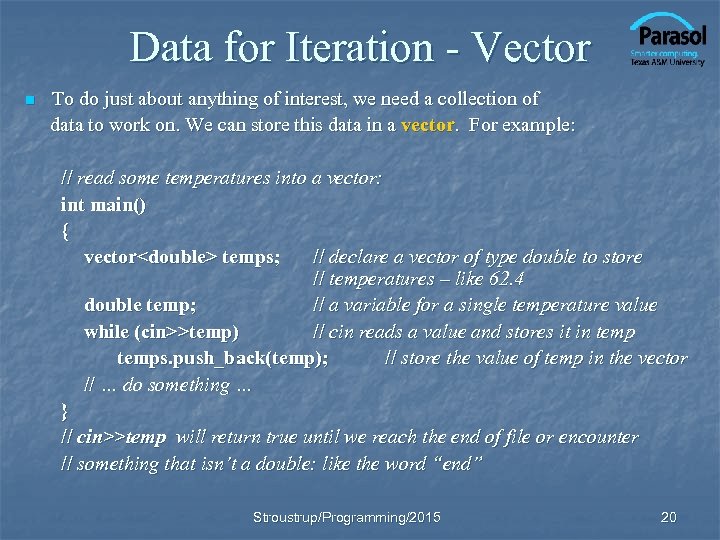 Data for Iteration - Vector

Parasol
Smarter computing.
Texas A&M University

To do just about anything of interest, we need a collection of data to work on. We can store this data in a vector. For example:

// read some temperatures into a vector:
int main()
{
vector<double> temps; // declare a vector of type double to store
// temperatures – like 62.4
double temp; // a variable for a single temperature value
while (cin>>temp) // cin reads a value and stores it in temp
temps.push_back(temp); // store the value of temp in the vector
// … do something …
}
// cin>>temp will return true until we reach the end of file or encounter
// something that isn't a double: like the word "end"

Stroustrup/Programming/2015

20